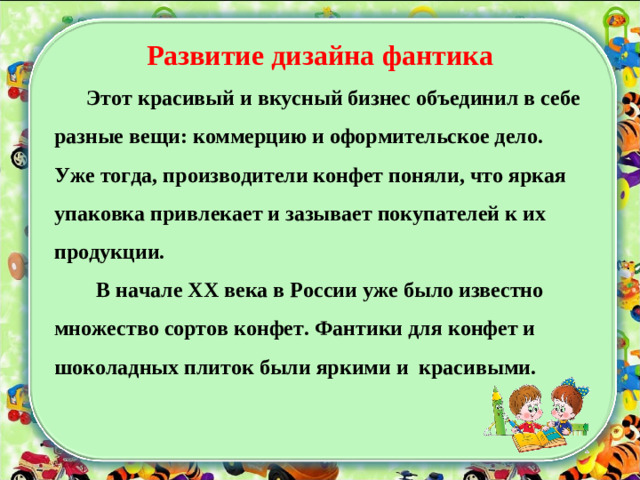 Развитие дизайна фантика

Этот красивый и вкусный бизнес объединил в себе разные вещи: коммерцию и оформительское дело. Уже тогда, производители конфет поняли, что яркая упаковка привлекает и зазывает покупателей к их продукции.

В начале XX века в России уже было известно множество сортов конфет. Фантики для конфет и шоколадных плиток были яркими и  красивыми.